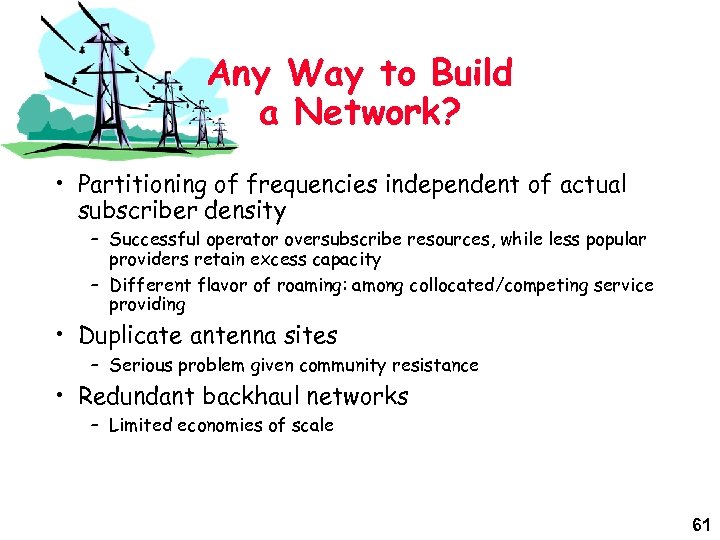 Any Way to Build a Network?

• Partitioning of frequencies independent of actual subscriber density
– Successful operator oversubscribe resources, while less popular providers retain excess capacity
– Different flavor of roaming: among collocated/competing service providing
• Duplicate antenna sites
– Serious problem given community resistance
• Redundant backhaul networks
– Limited economies of scale

61